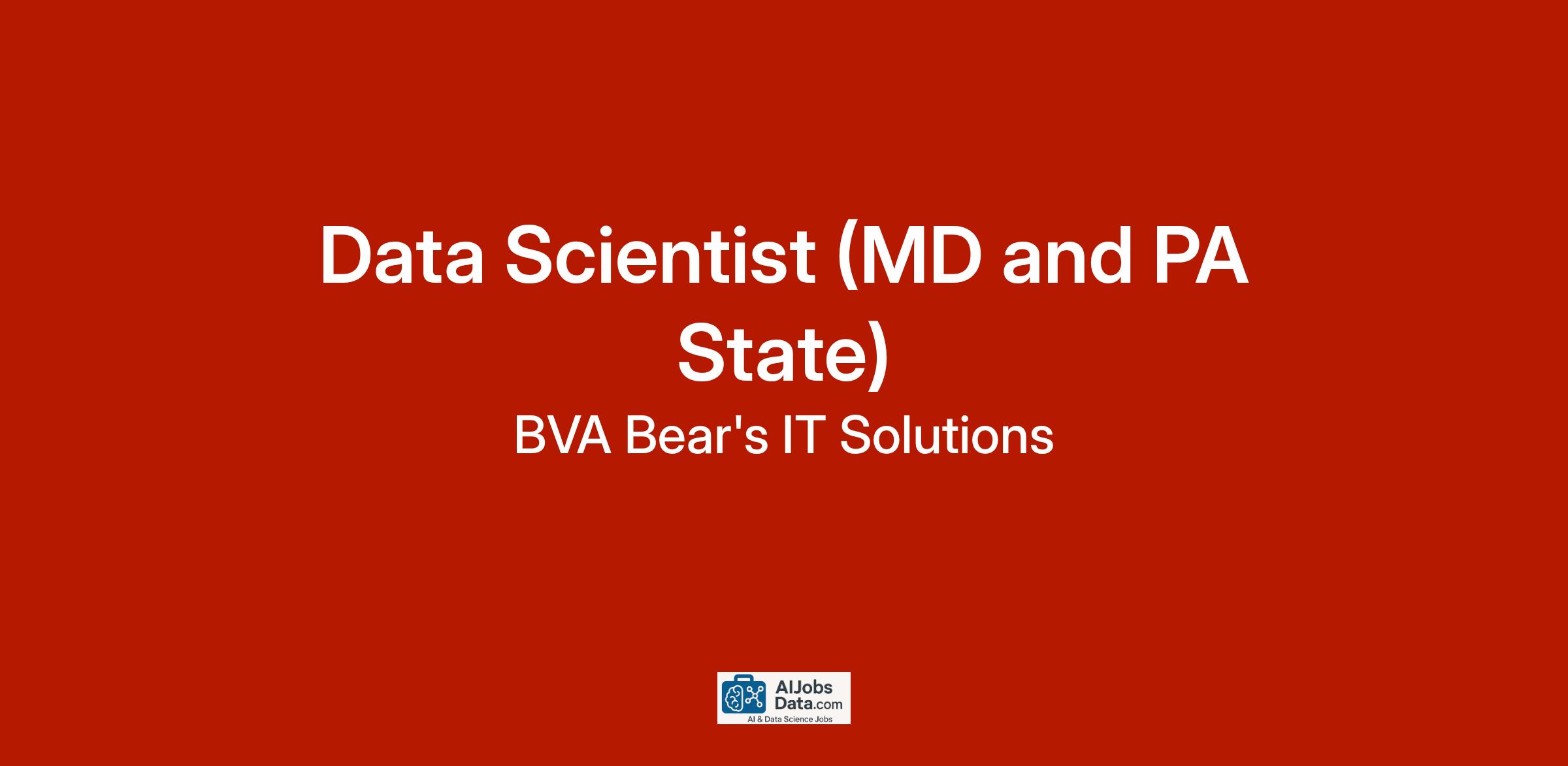 Data Scientist (MD and PA State)

BVA Bear's IT Solutions

AIJobs Data.com
AI & Data Science Jobs